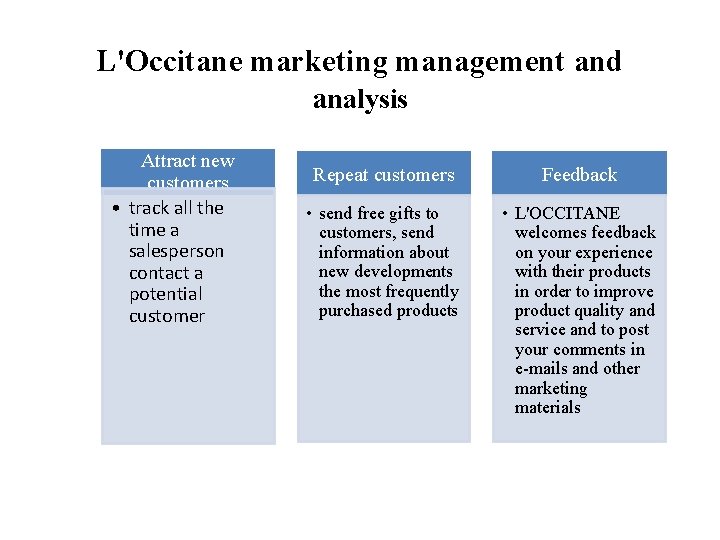 L'Occitane marketing management and analysis

Attract new customers

• track all the time a salesperson contact a potential customer

Repeat customers

• send free gifts to customers, send information about new developments the most frequently purchased products

Feedback

• L'OCCITANE welcomes feedback on your experience with their products in order to improve product quality and service and to post your comments in e-mails and other marketing materials